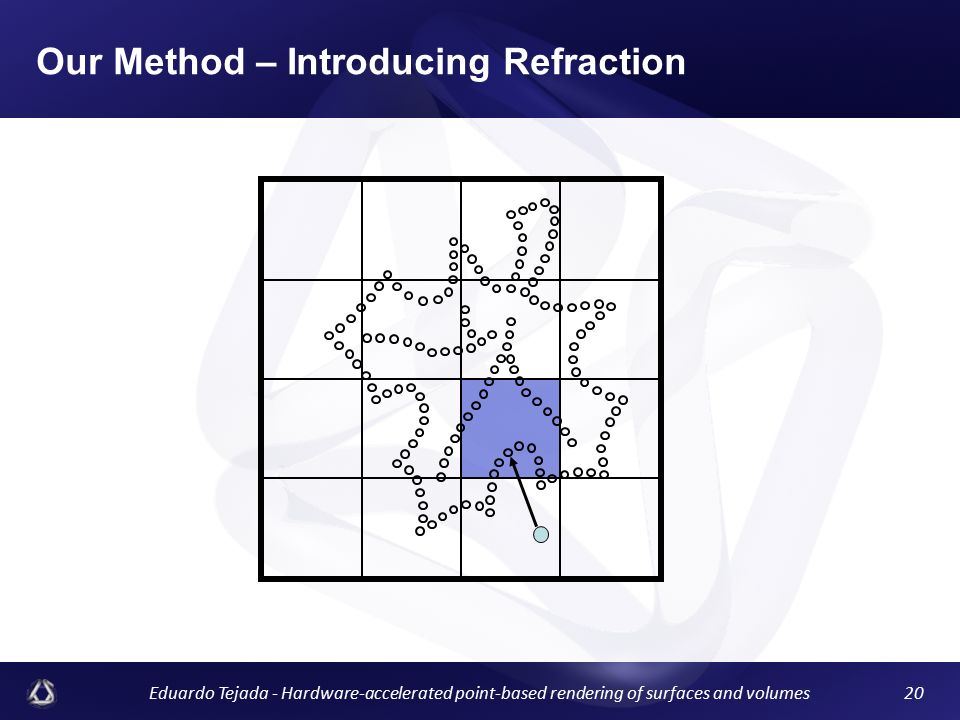 Our Method – Introducing Refraction

Eduardo Tejada - Hardware-accelerated point-based rendering of surfaces and volumes

20